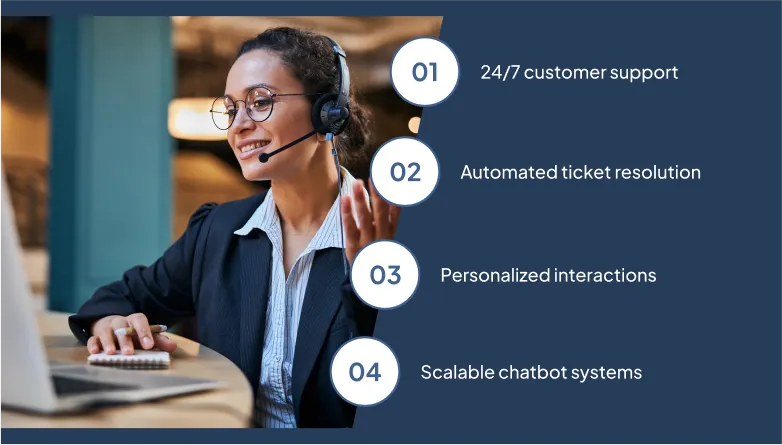 01 24/7 customer support

02 Automated ticket resolution

03 Personalized interactions

04 Scalable chatbot systems